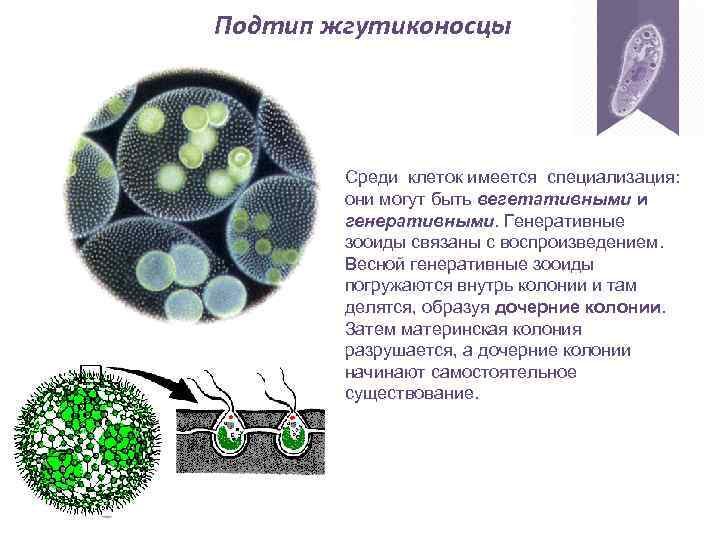 Подтип жгутиконосцы

Среди клеток имеется специализация: они могут быть вегетативными и генеративными. Генеративные зооиды связаны с воспроизведением. Весной генеративные зооиды погружаются внутрь колонии и там делятся, образуя дочерние колонии. Затем материнская колония разрушается, а дочерние колонии начинают самостоятельное существование.